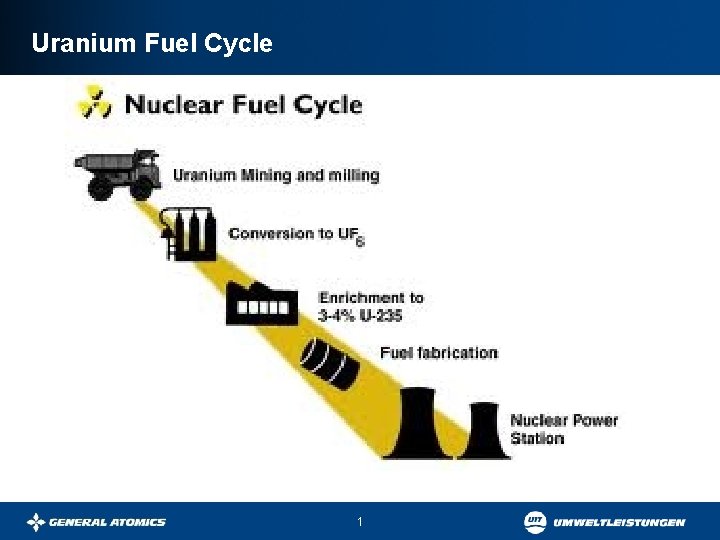 Uranium Fuel Cycle

Nuclear Fuel Cycle

Uranium Mining and milling

Conversion to $UF_6$

Enrichment to 3-4% U-235

Fuel fabrication

Nuclear Power Station

GENERAL ATOMICS

1

UIT UMWELTLEISTUNGEN